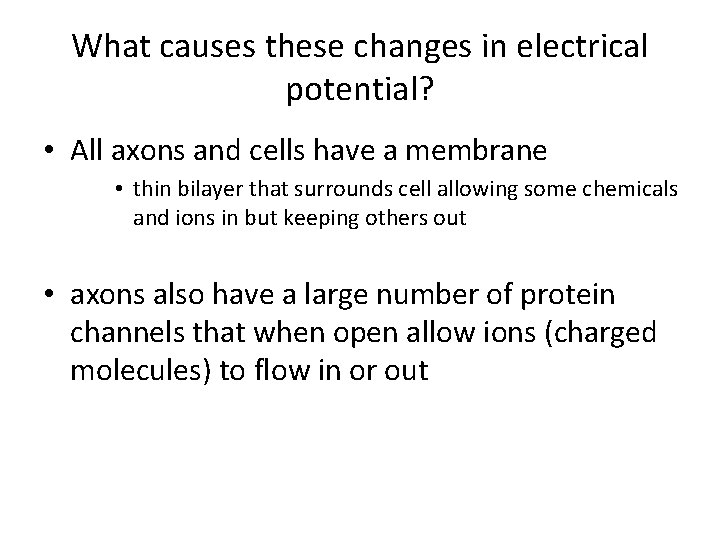 What causes these changes in electrical potential?

• All axons and cells have a membrane
  • thin bilayer that surrounds cell allowing some chemicals and ions in but keeping others out

• axons also have a large number of protein channels that when open allow ions (charged molecules) to flow in or out